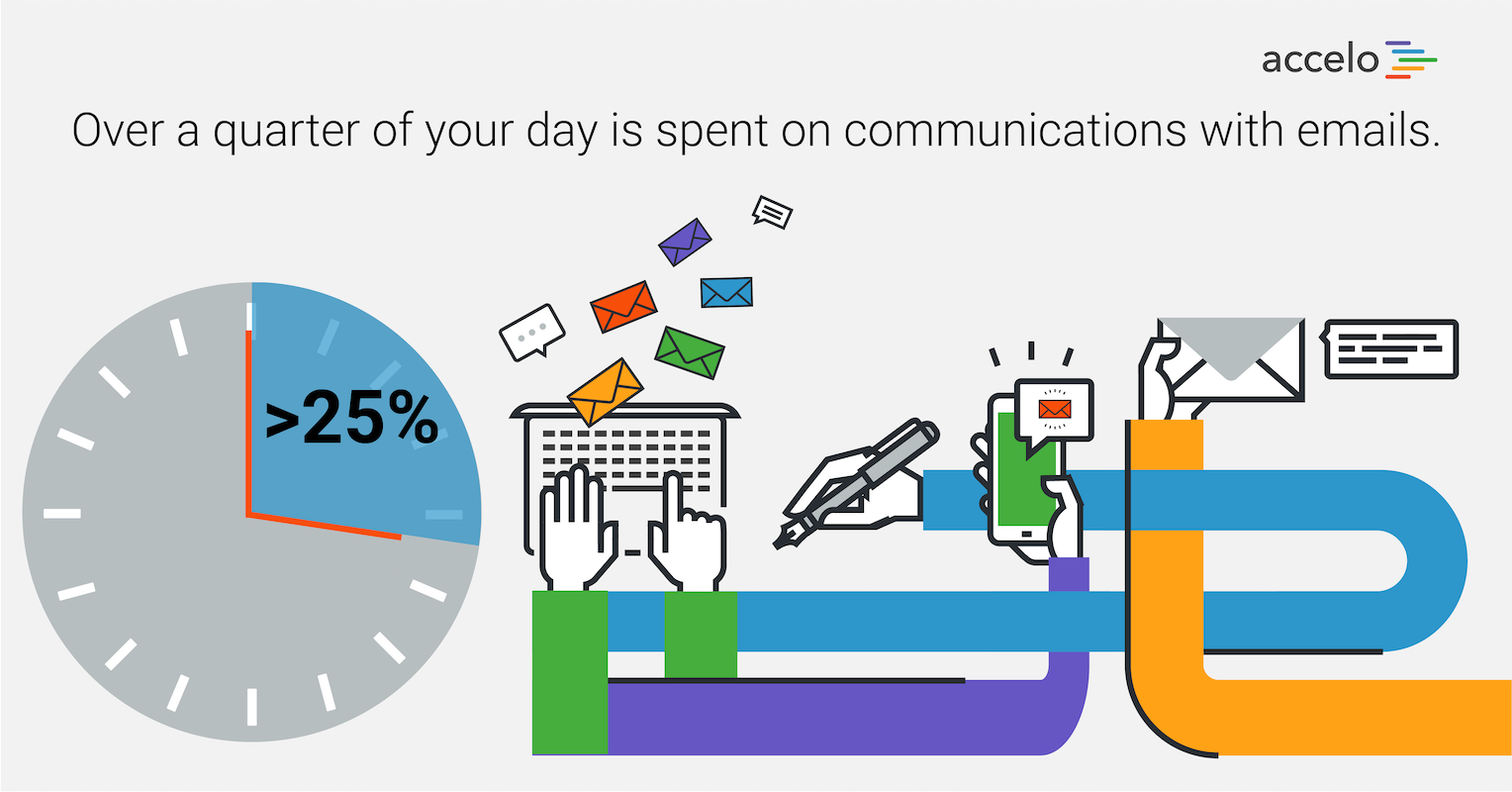 accelo

Over a quarter of your day is spent on communications with emails.

>25%